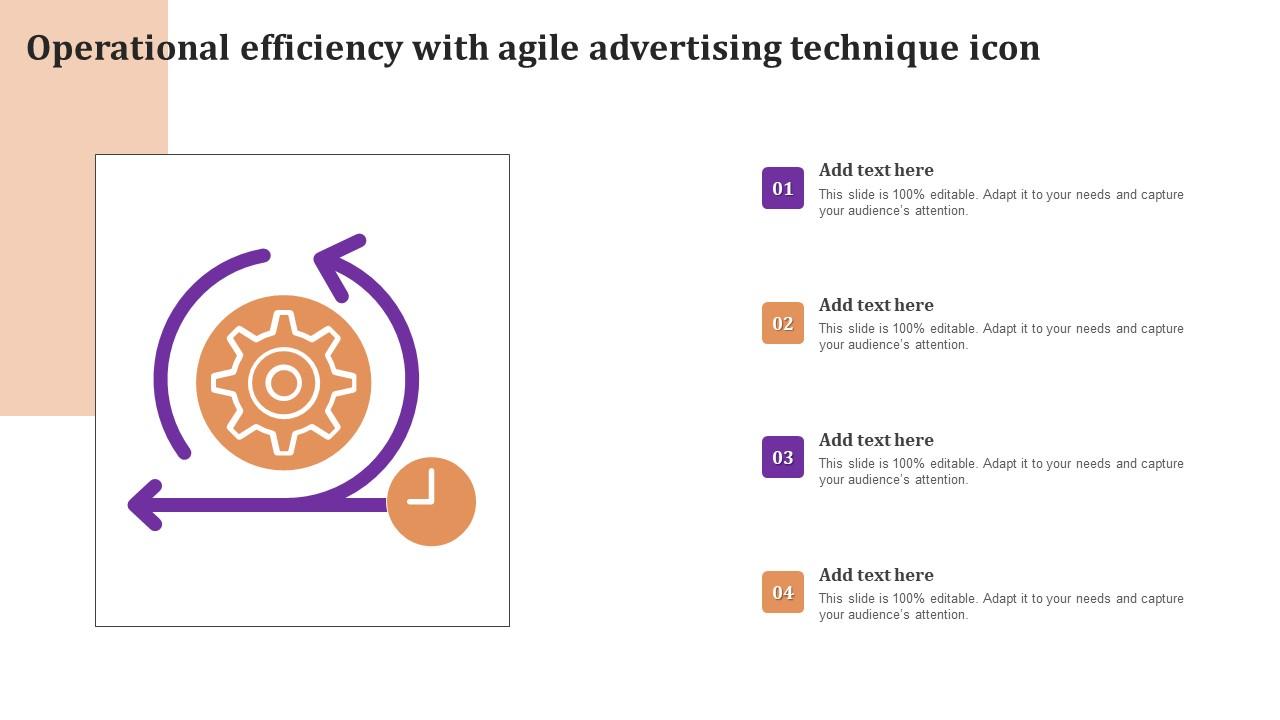 Operational efficiency with agile advertising technique icon

01
Add text here
This slide is 100% editable. Adapt it to your needs and capture your audience's attention.

02
Add text here
This slide is 100% editable. Adapt it to your needs and capture your audience's attention.

03
Add text here
This slide is 100% editable. Adapt it to your needs and capture your audience's attention.

04
Add text here
This slide is 100% editable. Adapt it to your needs and capture your audience's attention.